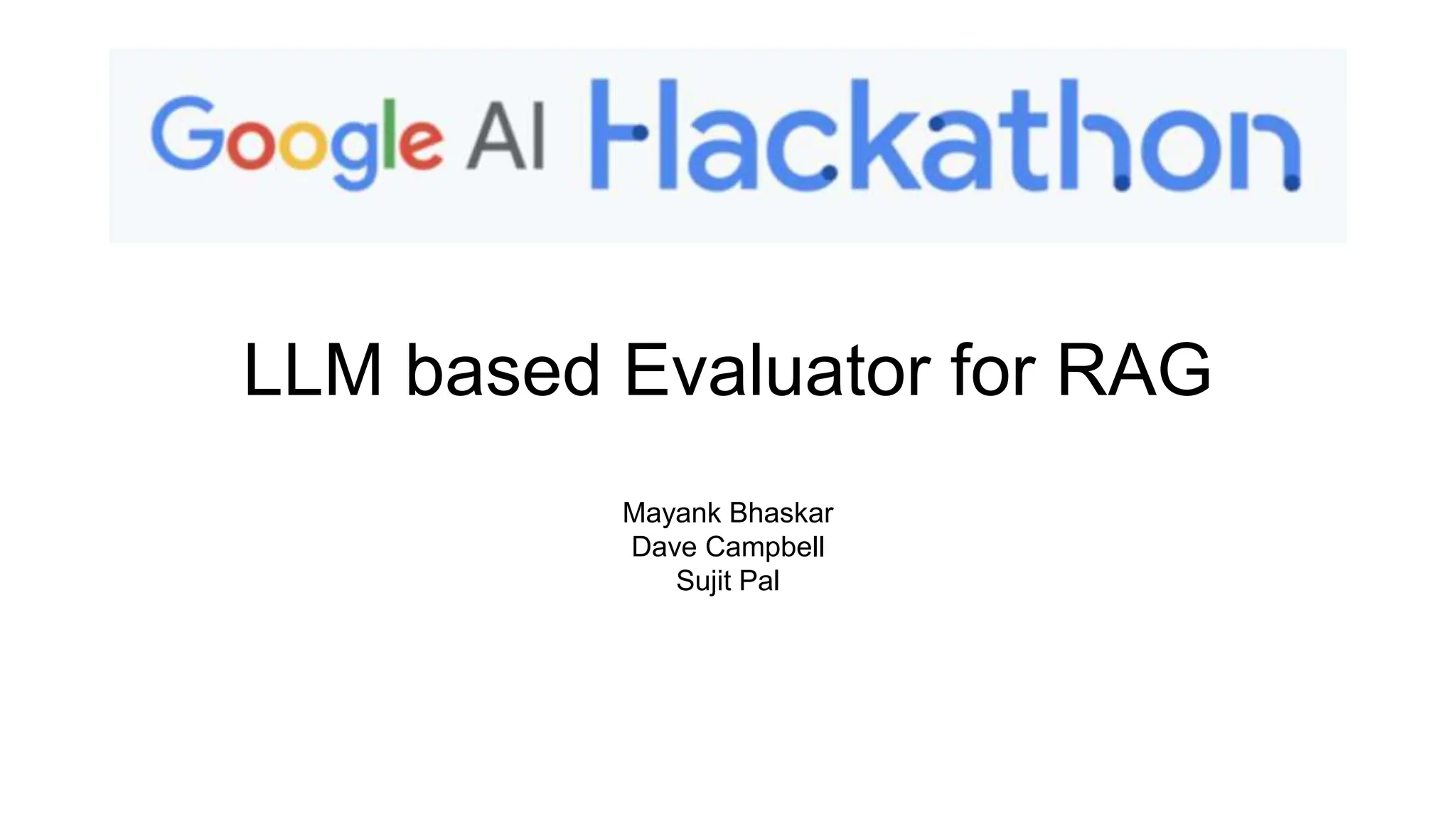 Google AI Hackathon

LLM based Evaluator for RAG

Mayank Bhaskar
Dave Campbell
Sujit Pal